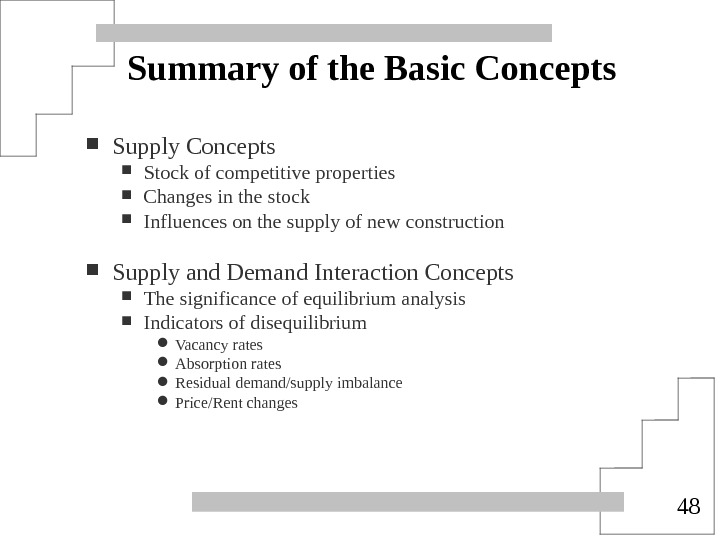 Summary of the Basic Concepts

- Supply Concepts
  - Stock of competitive properties
  - Changes in the stock
  - Influences on the supply of new construction

- Supply and Demand Interaction Concepts
  - The significance of equilibrium analysis
  - Indicators of disequilibrium
    - Vacancy rates
    - Absorption rates
    - Residual demand/supply imbalance
    - Price/Rent changes

48